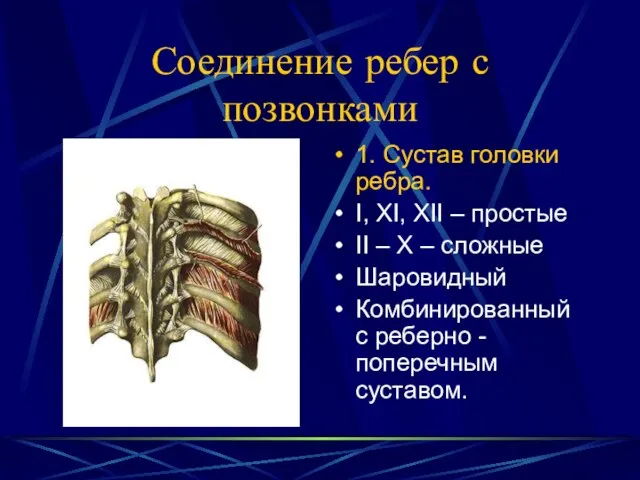 Соединение ребер с позвонками

• 1. Сустав головки ребра.
• I, XI, XII – простые
• II – X – сложные
• Шаровидный
• Комбинированный с реберно - поперечным суставом.